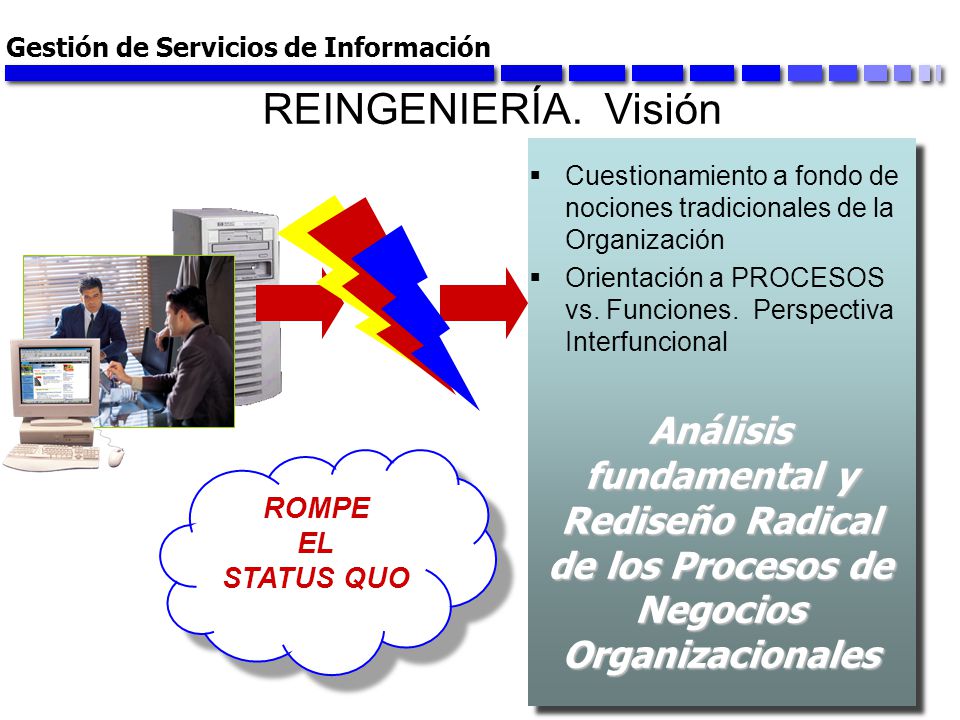 Gestión de Servicios de Información

REINGENIERÍA. Visión

▪ Cuestionamiento a fondo de nociones tradicionales de la Organización
▪ Orientación a PROCESOS vs. Funciones. Perspectiva Interfuncional

Análisis fundamental y Rediseño Radical de los Procesos de Negocios Organizacionales

ROMPE
EL
STATUS QUO